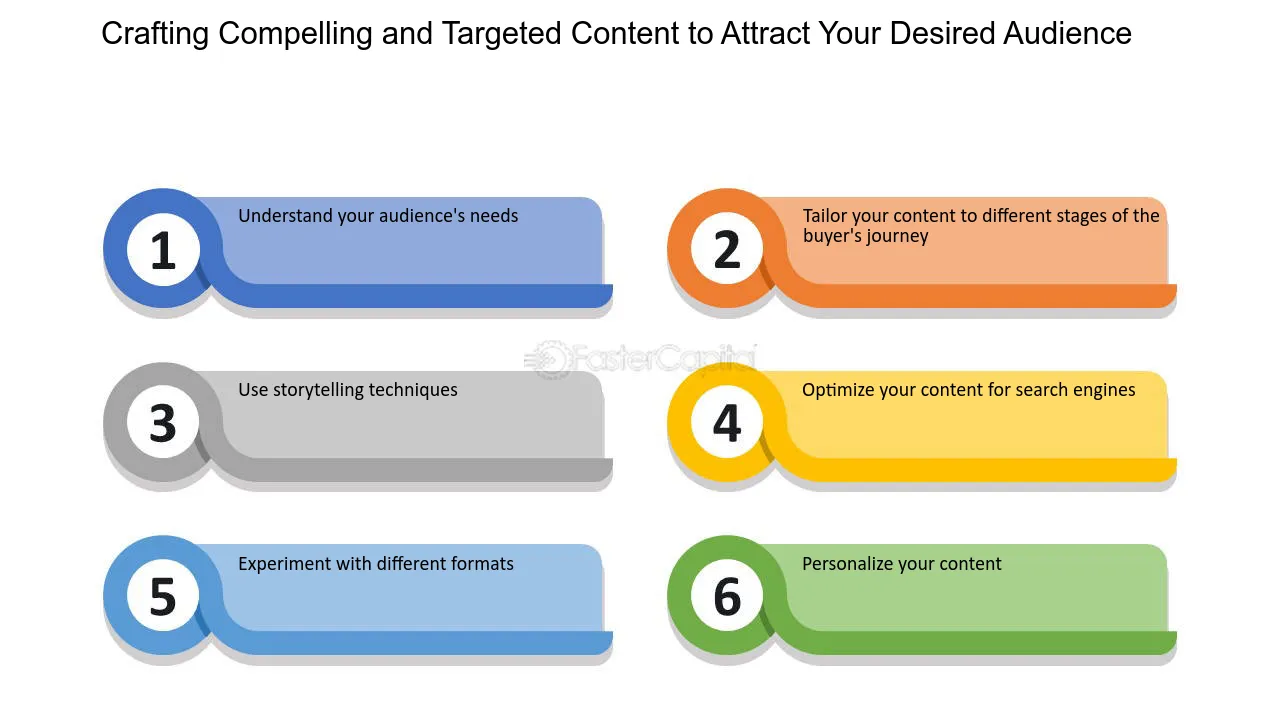 Crafting Compelling and Targeted Content to Attract Your Desired Audience

1
Understand your audience's needs

2
Tailor your content to different stages of the buyer's journey

3
Use storytelling techniques

4
Optimize your content for search engines

5
Experiment with different formats

6
Personalize your content

FasterCapital